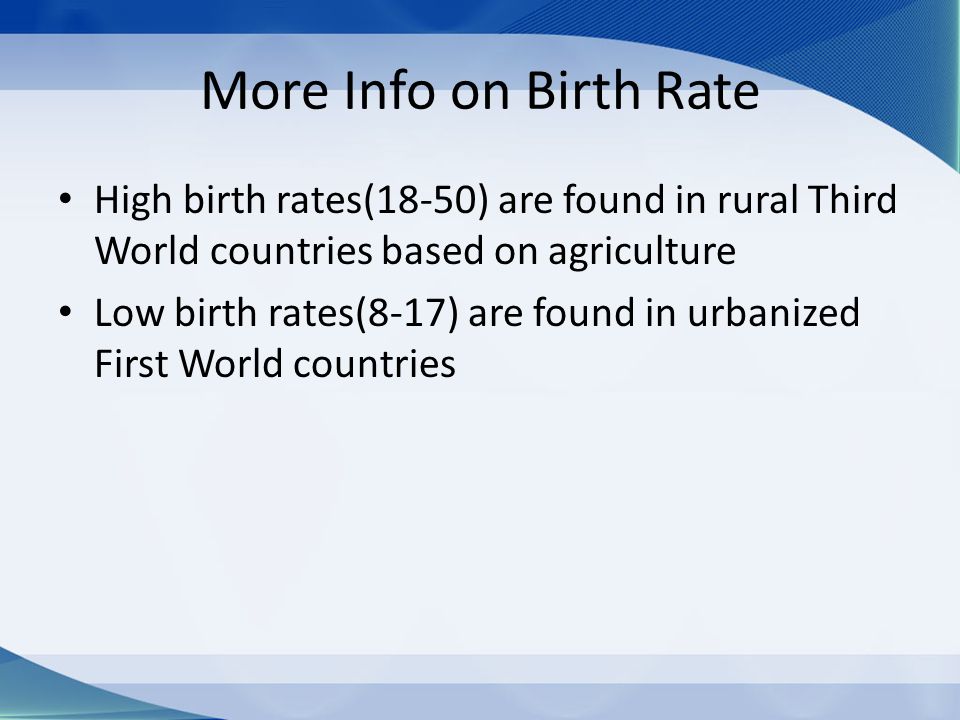 More Info on Birth Rate

• High birth rates(18-50) are found in rural Third World countries based on agriculture

• Low birth rates(8-17) are found in urbanized First World countries